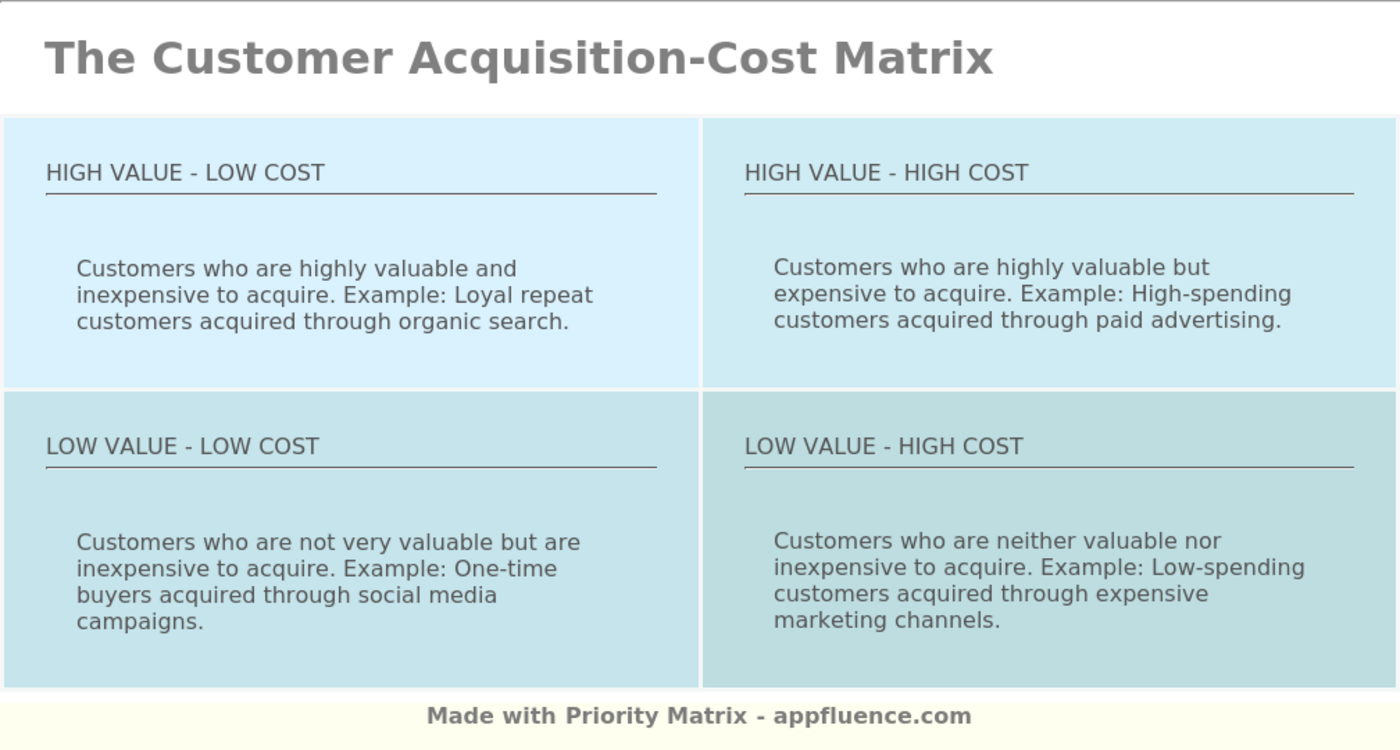 The Customer Acquisition-Cost Matrix

HIGH VALUE - LOW COST

Customers who are highly valuable and inexpensive to acquire. Example: Loyal repeat customers acquired through organic search.

HIGH VALUE - HIGH COST

Customers who are highly valuable but expensive to acquire. Example: High-spending customers acquired through paid advertising.

LOW VALUE - LOW COST

Customers who are not very valuable but are inexpensive to acquire. Example: One-time buyers acquired through social media campaigns.

LOW VALUE - HIGH COST

Customers who are neither valuable nor inexpensive to acquire. Example: Low-spending customers acquired through expensive marketing channels.

Made with Priority Matrix - appfluence.com